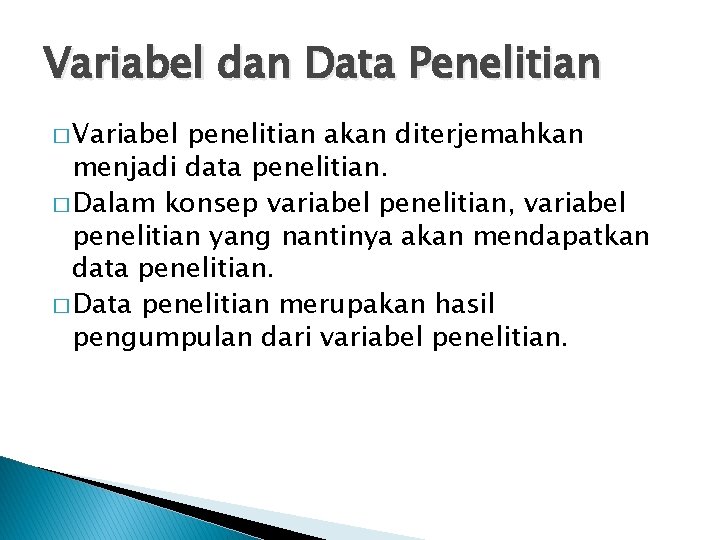 Variabel dan Data Penelitian

□ Variabel penelitian akan diterjemahkan menjadi data penelitian.

□ Dalam konsep variabel penelitian, variabel penelitian yang nantinya akan mendapatkan data penelitian.

□ Data penelitian merupakan hasil pengumpulan dari variabel penelitian.